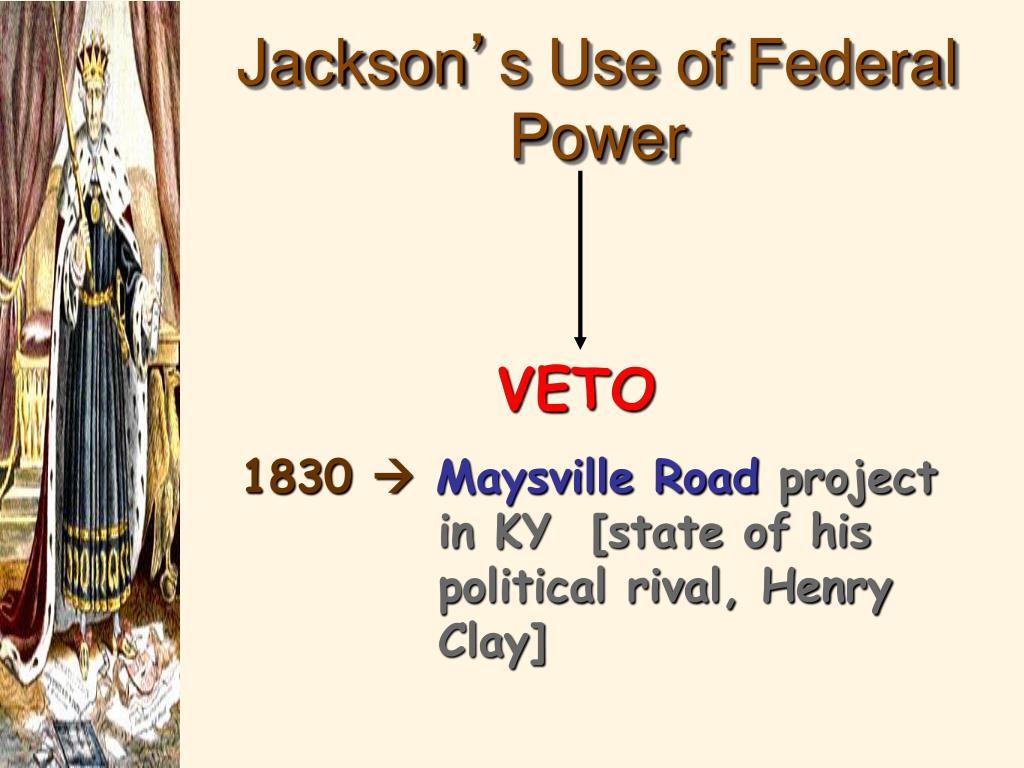 Jackson's Use of Federal Power

VETO

1830 → Maysville Road project in KY [state of his political rival, Henry Clay]